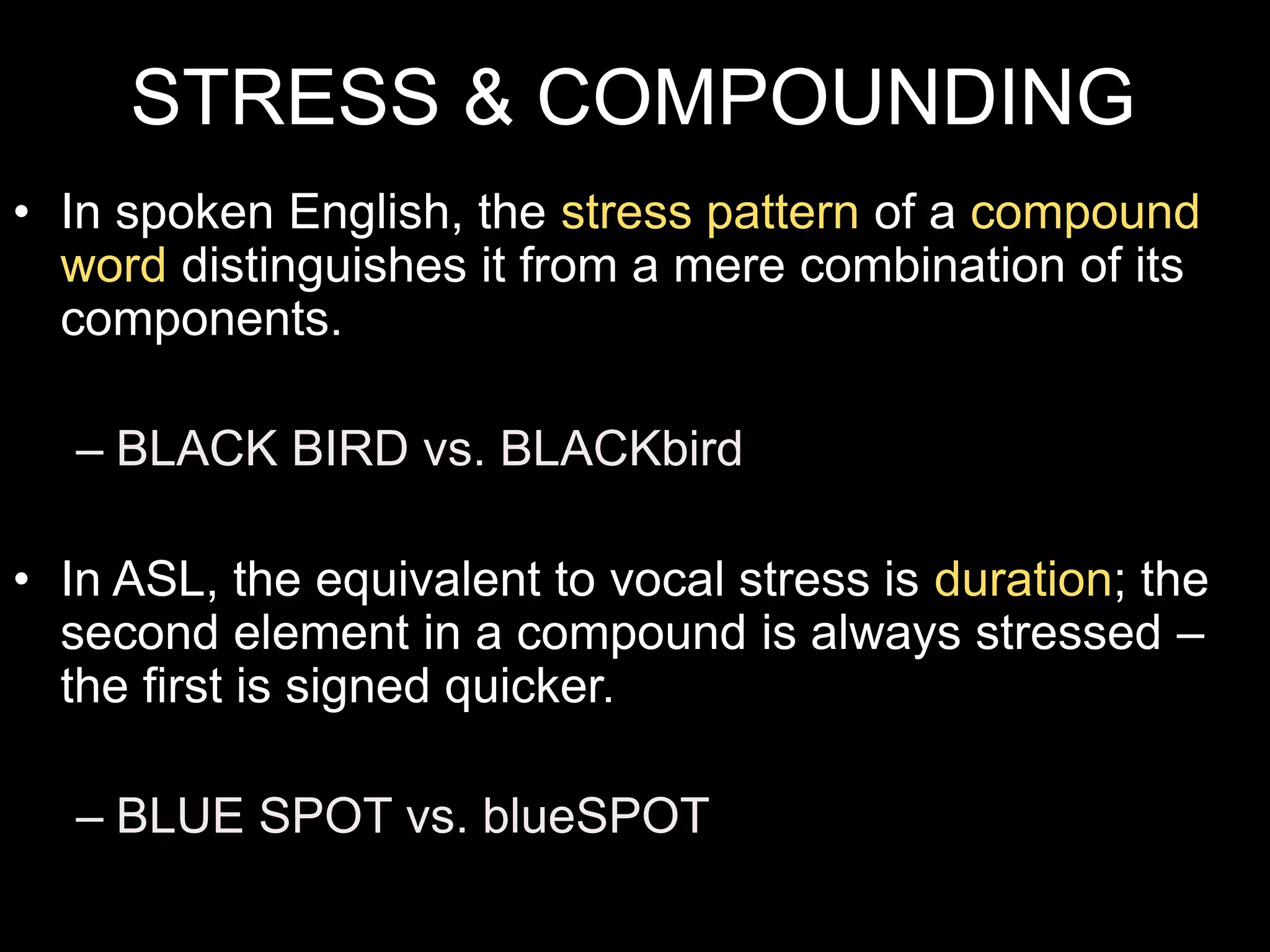 STRESS & COMPOUNDING

• In spoken English, the stress pattern of a compound word distinguishes it from a mere combination of its components.

– BLACK BIRD vs. BLACKbird

• In ASL, the equivalent to vocal stress is duration; the second element in a compound is always stressed – the first is signed quicker.

– BLUE SPOT vs. blueSPOT